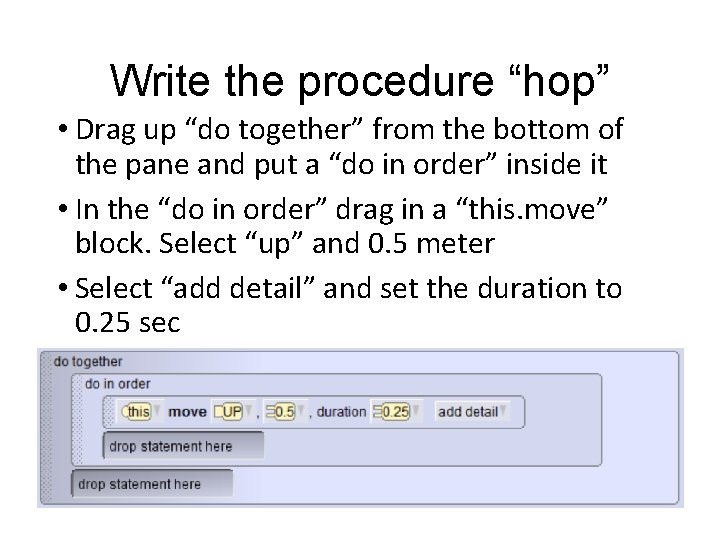 Write the procedure “hop”

• Drag up “do together” from the bottom of the pane and put a “do in order” inside it

• In the “do in order” drag in a “this.move” block. Select “up” and 0.5 meter

• Select “add detail” and set the duration to 0.25 sec

do together
do in order
this move UP , 0.5 , duration 0.25 add detail
drop statement here
drop statement here